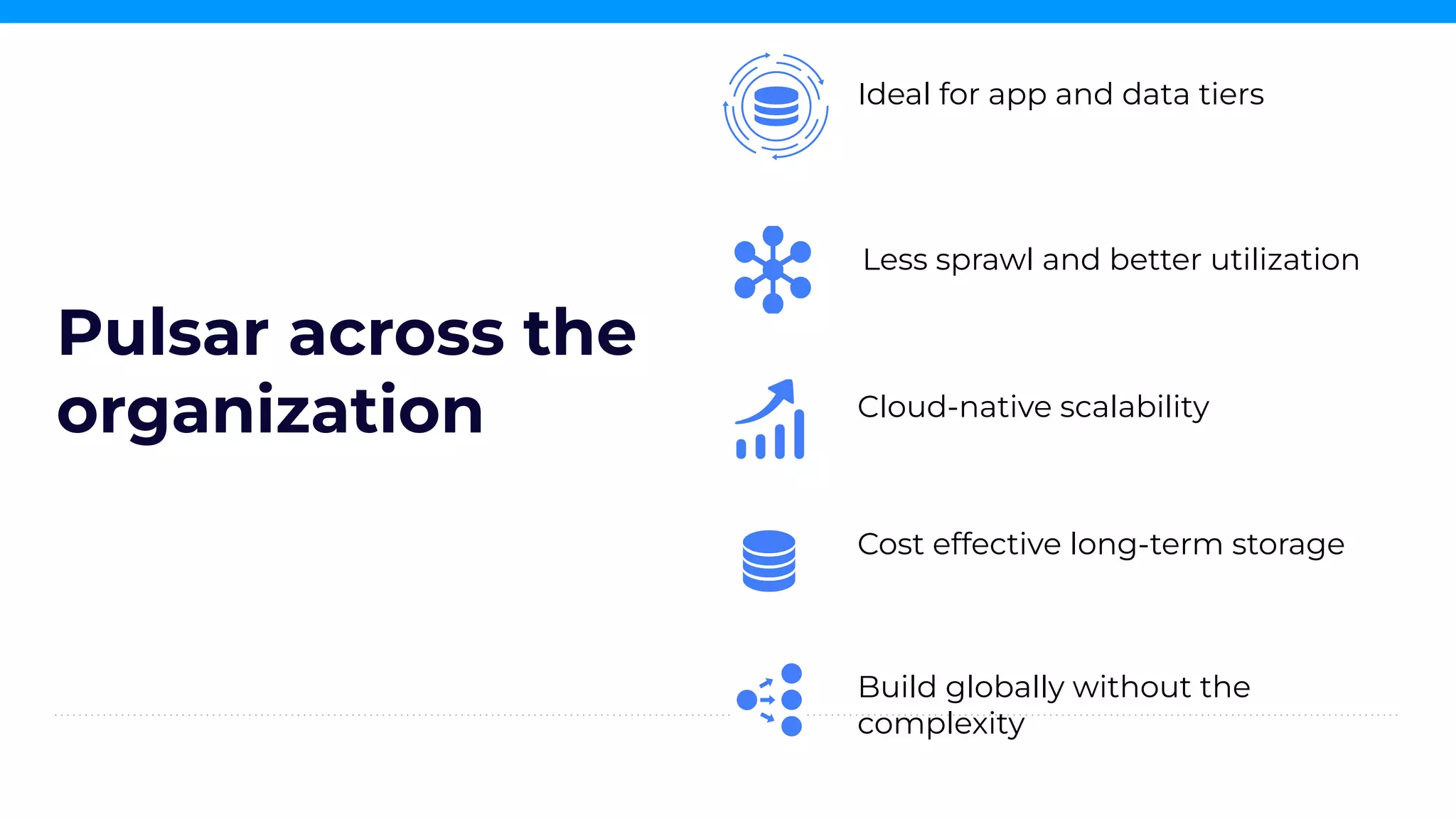 Pulsar across the organization

Ideal for app and data tiers

Less sprawl and better utilization

Cloud-native scalability

Cost effective long-term storage

Build globally without the complexity